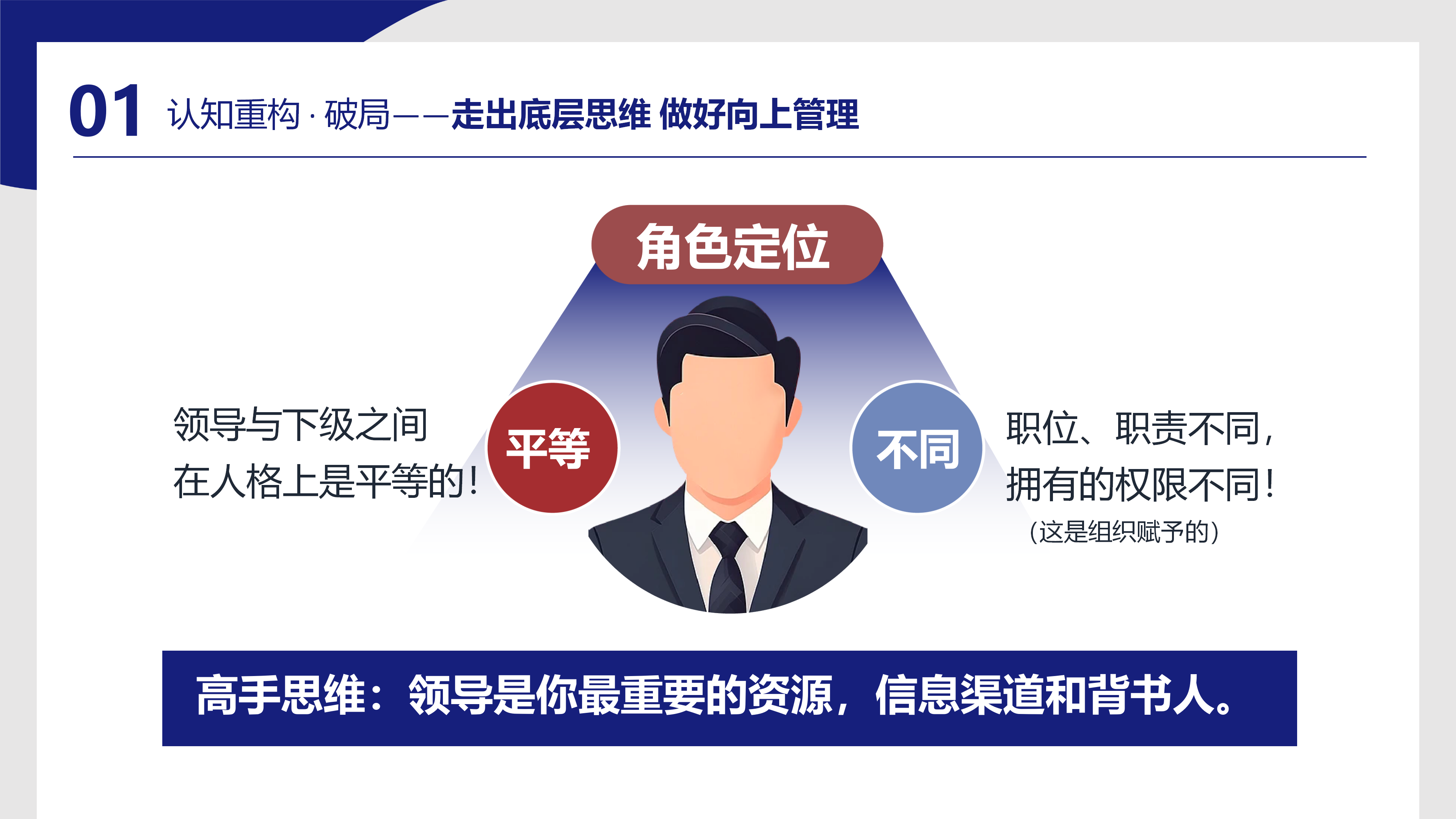 01 认知重构 · 破局——走出底层思维 做好向上管理

角色定位

领导与下级之间
在人格上是平等的！

平等

不同

职位、职责不同，
拥有的权限不同！
（这是组织赋予的）

高手思维：领导是你最重要的资源，信息渠道和背书人。